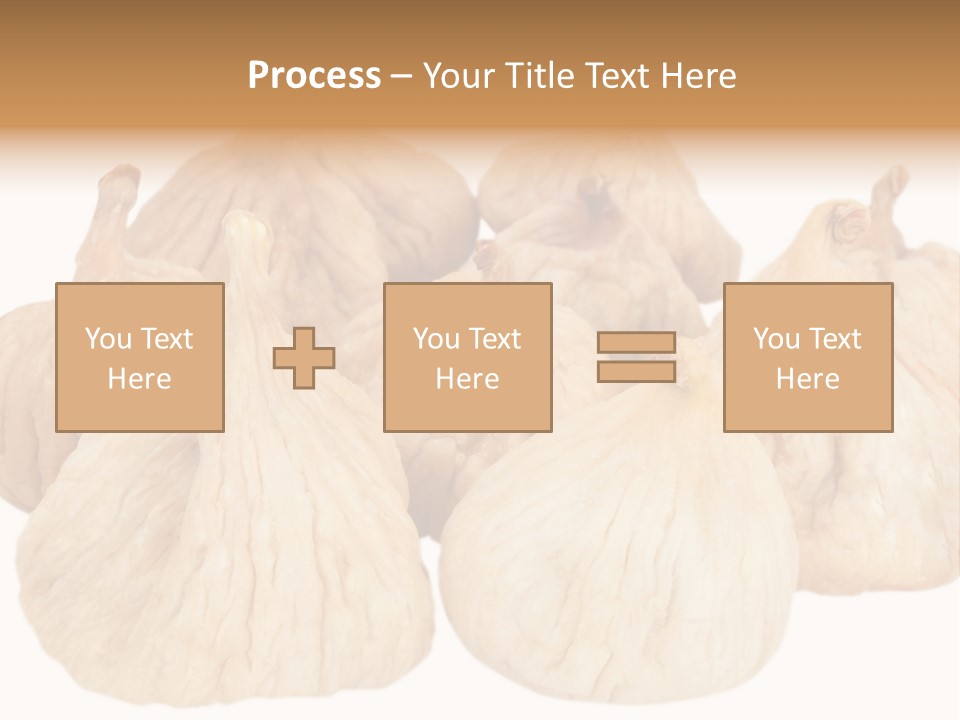 Process – Your Title Text Here

You Text Here

You Text Here

You Text Here